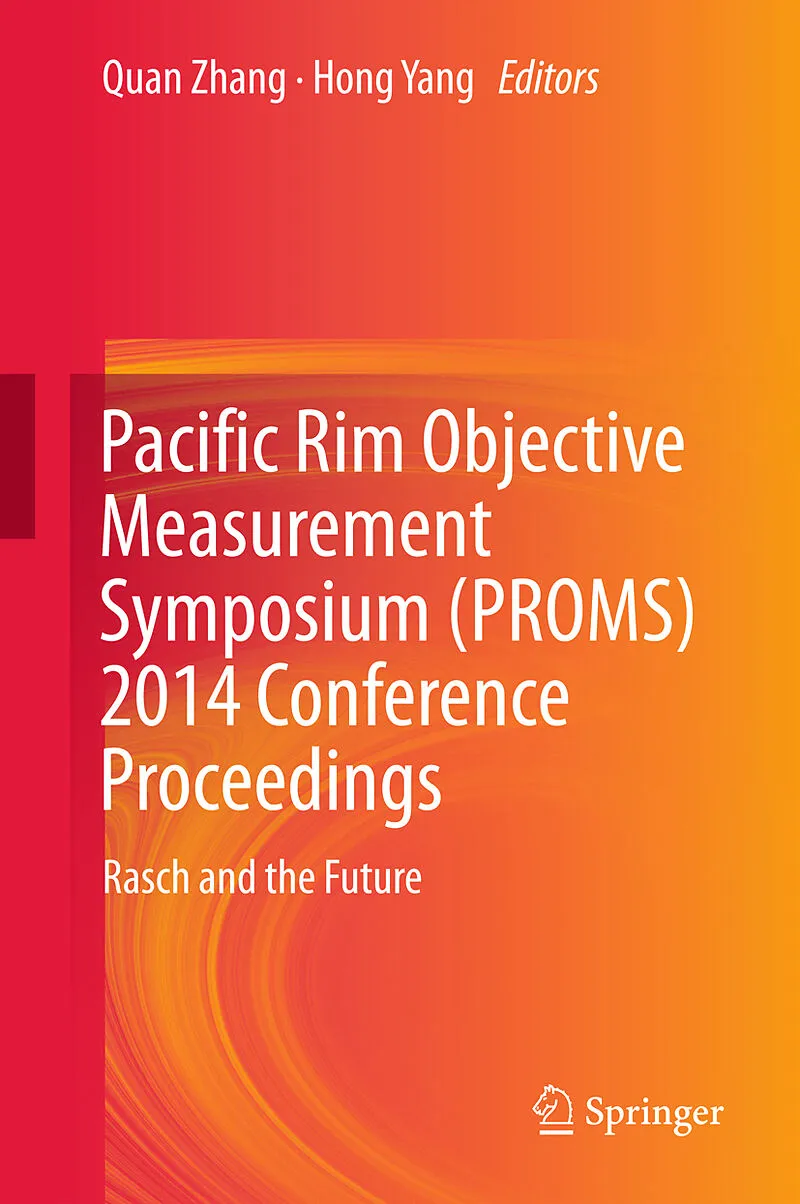 Quan Zhang · Hong Yang Editors

Pacific Rim Objective Measurement Symposium (PROMS) 2014 Conference Proceedings

Rasch and the Future

Springer